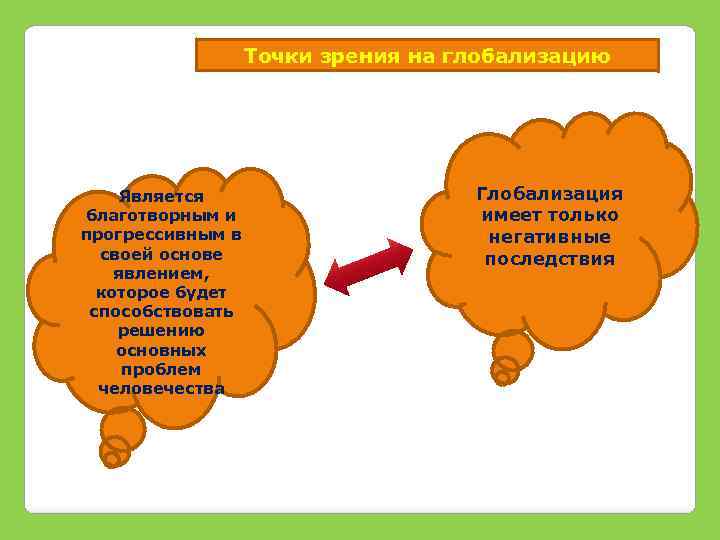 Точки зрения на глобализацию

Является благотворным и прогрессивным в своей основе явлением, которое будет способствовать решению основных проблем человечества

Глобализация имеет только негативные последствия